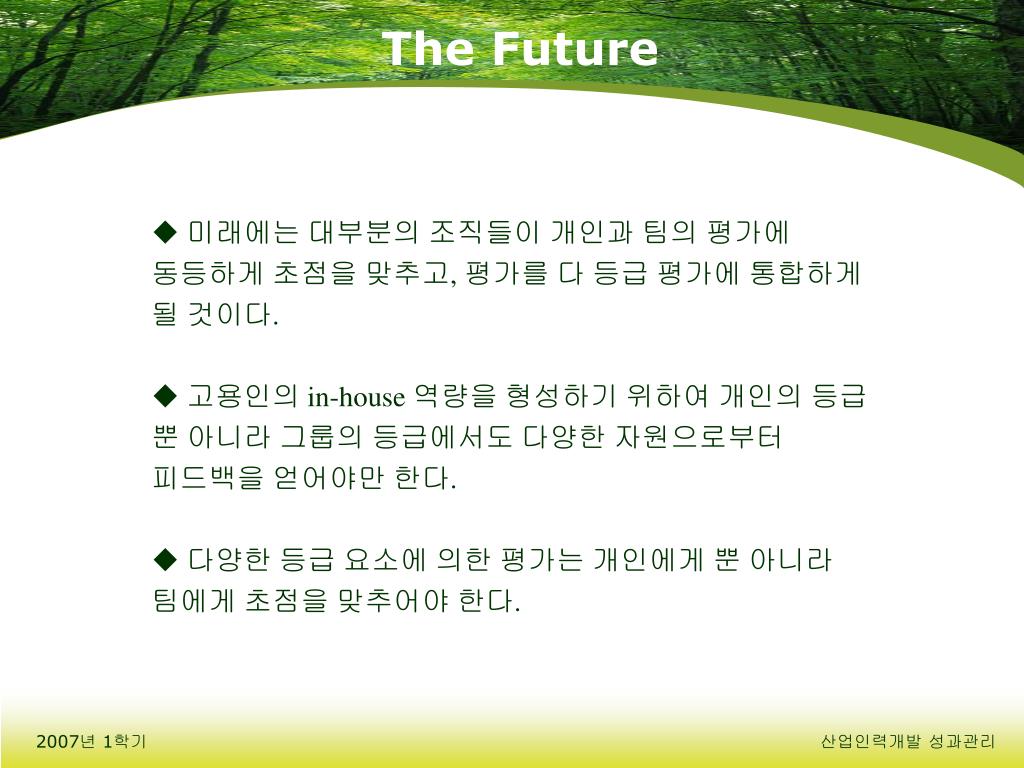 The Future

◆ 미래에는 대부분의 조직들이 개인과 팀의 평가에 동등하게 초점을 맞추고, 평가를 다 등급 평가에 통합하게 될 것이다.

◆ 고용인의 in-house 역량을 형성하기 위하여 개인의 등급 뿐 아니라 그룹의 등급에서도 다양한 자원으로부터 피드백을 얻어야만 한다.

◆ 다양한 등급 요소에 의한 평가는 개인에게 뿐 아니라 팀에게 초점을 맞추어야 한다.

2007년 1학기

산업인력개발 성과관리